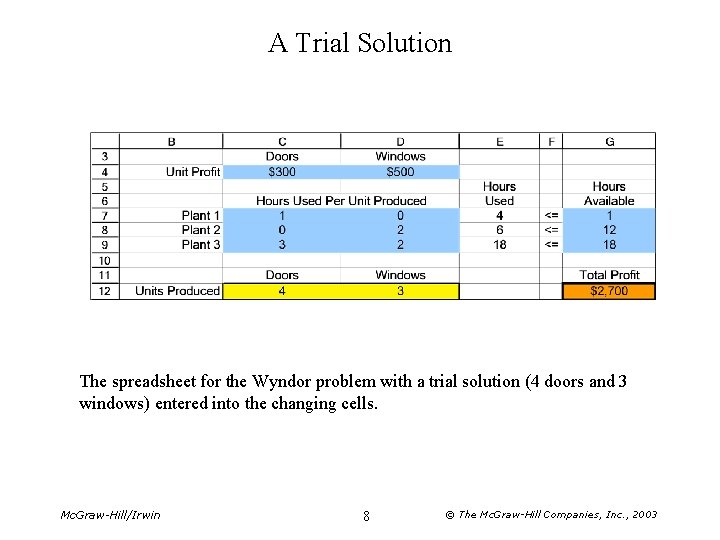 A Trial Solution

|  | B | C | D | E | F | G |
|---|---|---|---|---|---|---|
| 3 |  | Doors | Windows |  |  |  |
| 4 | Unit Profit | \$300 | \$500 |  |  |  |
| 5 |  |  |  | Hours |  | Hours |
| 6 |  | Hours Used Per Unit Produced |  | Used |  | Available |
| 7 | Plant 1 | 1 | 0 | 4 | <= | 1 |
| 8 | Plant 2 | 0 | 2 | 6 | <= | 12 |
| 9 | Plant 3 | 3 | 2 | 18 | <= | 18 |
| 10 |  |  |  |  |  |  |
| 11 |  | Doors | Windows |  |  | Total Profit |
| 12 | Units Produced | 4 | 3 |  |  | \$2,700 |

The spreadsheet for the Wyndor problem with a trial solution (4 doors and 3 windows) entered into the changing cells.

McGraw-Hill/Irwin 8 © The McGraw-Hill Companies, Inc., 2003